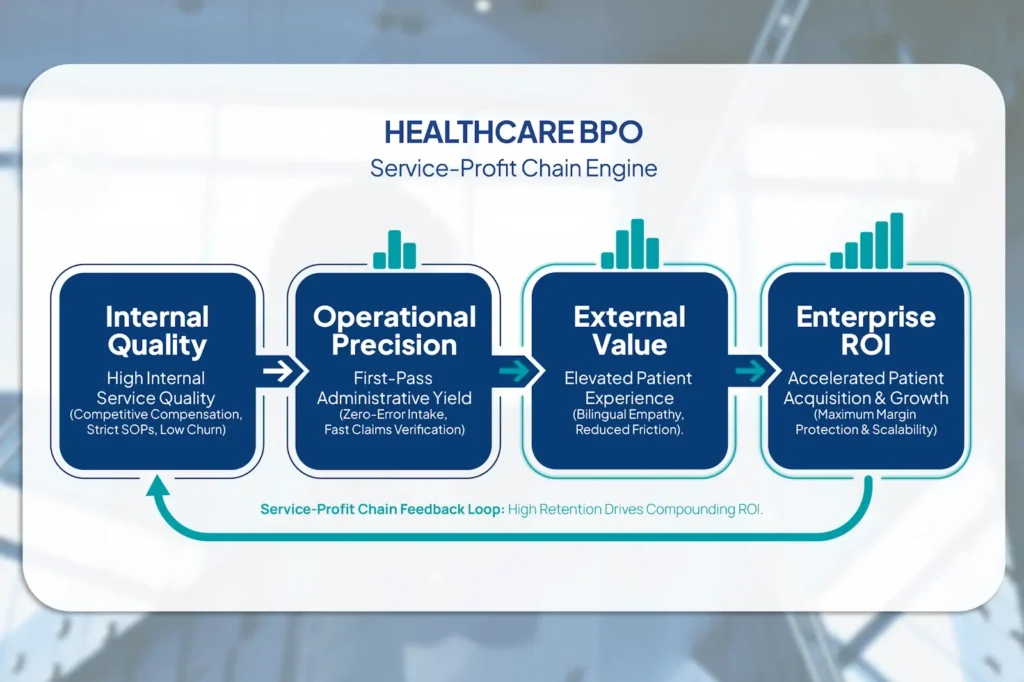 HEALTHCARE BPO
Service-Profit Chain Engine

Internal Quality
High Internal Service Quality
(Competitive Compensation, Strict SOPs, Low Churn)

Operational Precision
First-Pass Administrative Yield
(Zero-Error Intake, Fast Claims Verification)

External Value
Elevated Patient Experience
(Bilingual Empathy, Reduced Friction).

Enterprise ROI
Accelerated Patient Acquisition & Growth
(Maximum Margin Protection & Scalability)

Service-Profit Chain Feedback Loop: High Retention Drives Compounding ROI.